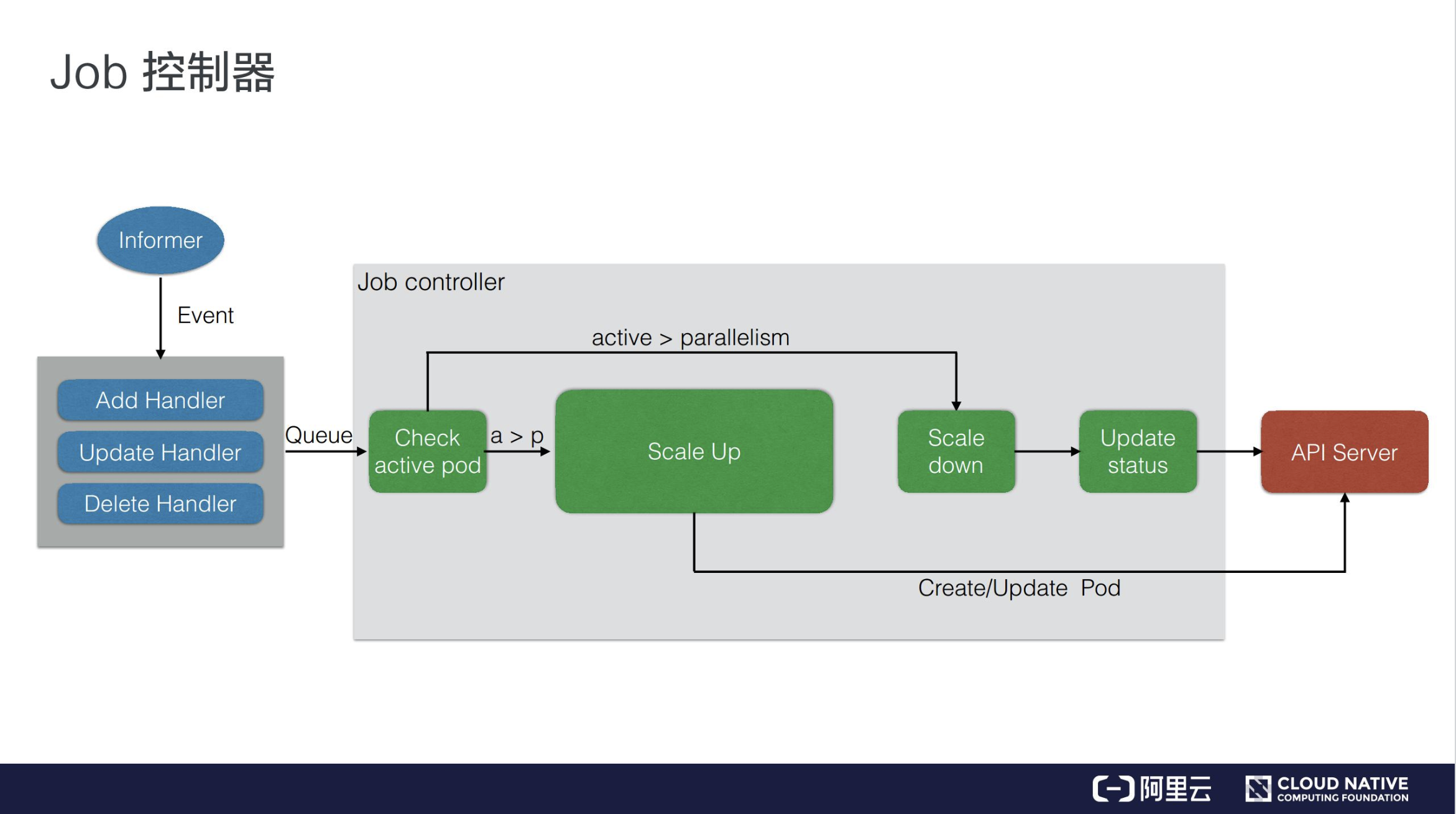 Job 控制器

Informer

Event

Add Handler

Update Handler

Delete Handler

Queue

Job controller

active > parallelism

Check active pod

a > p

Scale Up

Scale down

Update status

API Server

Create/Update Pod

阿里云

CLOUD NATIVE
COMPUTING FOUNDATION